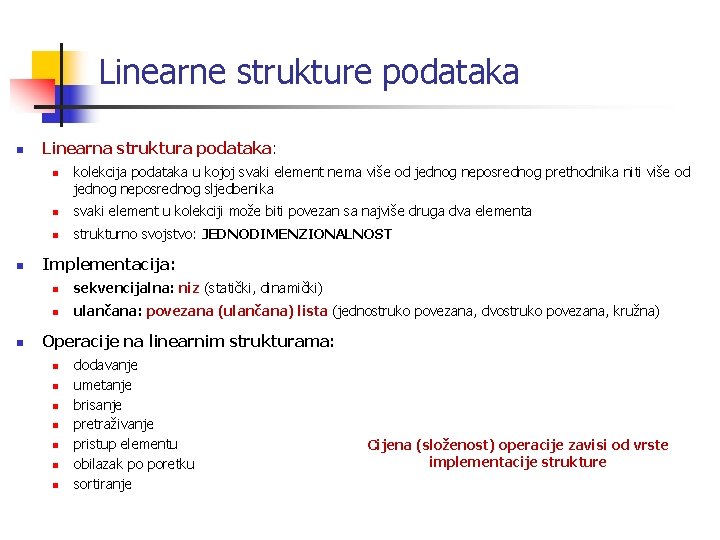 Linearne strukture podataka

Linearna struktura podataka:

kolekcija podataka u kojoj svaki element nema više od jednog neposrednog prethodnika niti više od jednog neposrednog sljedbenika

svaki element u kolekciji može biti povezan sa najviše druga dva elementa

strukturno svojstvo: JEDNODIMENZIONALNOST

Implementacija:

sekvencijalna: niz (statički, dinamički)

ulančana: povezana (ulančana) lista (jednostruko povezana, dvostruko povezana, kružna)

Operacije na linearnim strukturama:

dodavanje

umetanje

brisanje

pretraživanje

pristup elementu

obilazak po poretku

sortiranje

Cijena (složenost) operacije zavisi od vrste implementacije strukture